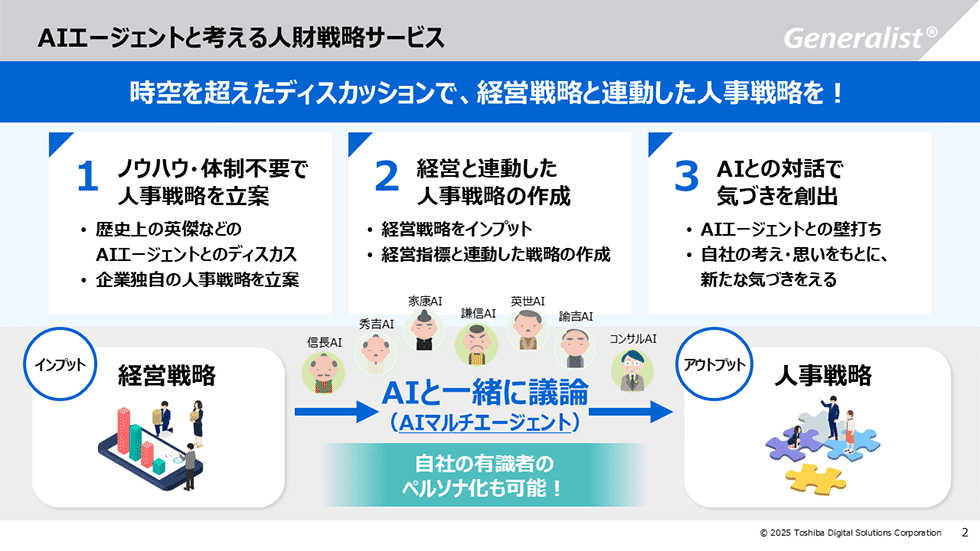 AIエージェントと考える人財戦略サービス

Generalist®

時空を超えたディスカッションで、経営戦略と連動した人事戦略を！

1 ノウハウ・体制不要で人事戦略を立案

・歴史上の英傑などのAIエージェントとのディスカス
・企業独自の人事戦略を立案

2 経営と連動した人事戦略の作成

・経営戦略をインプット
・経営指標と連動した戦略の作成

3 AIとの対話で気づきを創出

・AIエージェントとの壁打ち
・自社の考え・思いをもとに、新たな気づきをえる

インプット
経営戦略

信長AI
秀吉AI
家康AI
謙信AI
英世AI
諭吉AI
コンサルAI

AIと一緒に議論
（AIマルチエージェント）

自社の有識者のペルソナ化も可能！

アウトプット
人事戦略

© 2025 Toshiba Digital Solutions Corporation 2